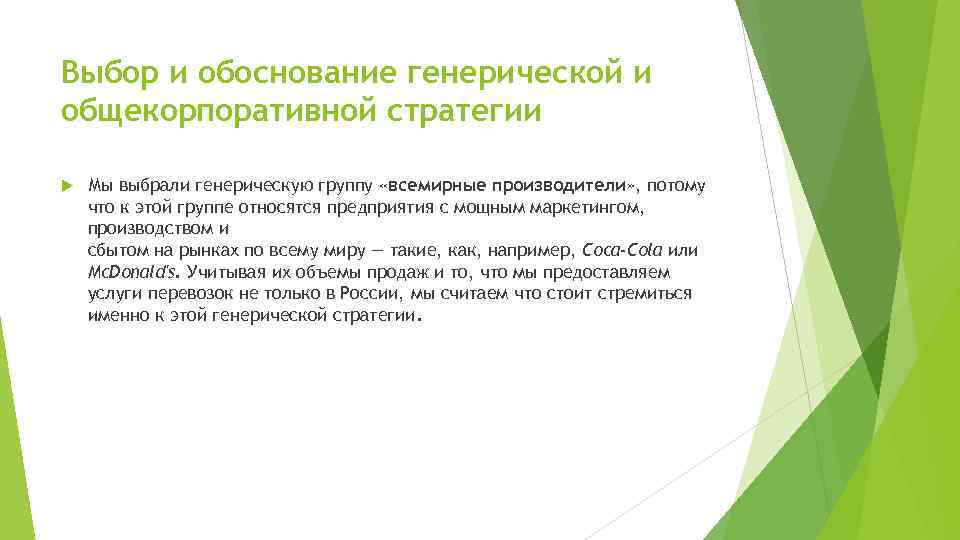 Выбор и обоснование генерической и общекорпоративной стратегии

Мы выбрали генерическую группу «всемирные производители», потому что к этой группе относятся предприятия с мощным маркетингом, производством и
сбытом на рынках по всему миру — такие, как, например, Coca-Cola или McDonald's. Учитывая их объемы продаж и то, что мы предоставляем услуги перевозок не только в России, мы считаем что стоит стремиться именно к этой генерической стратегии.